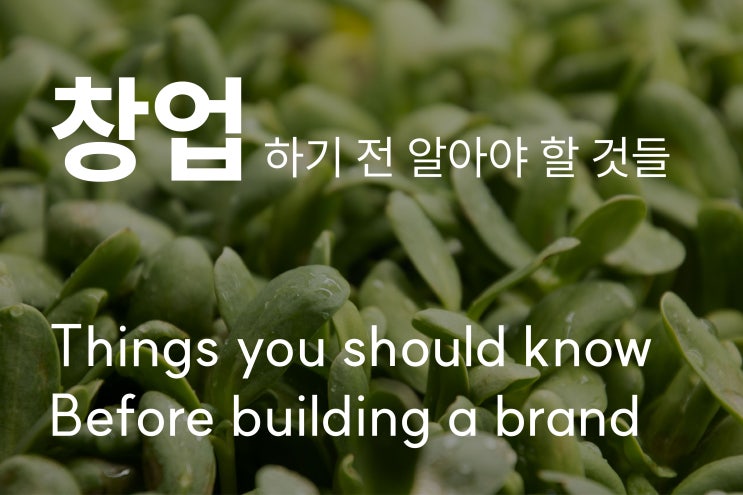 창업 하기 전 알아야 할 것들

Things you should know
Before building a brand